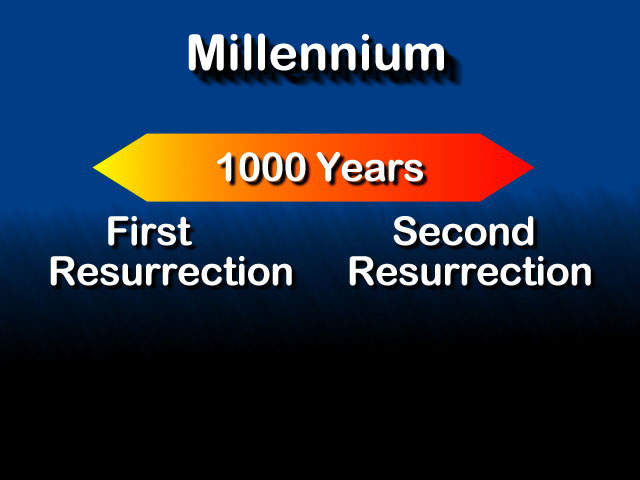 Millennium

1000 Years

First Resurrection

Second Resurrection